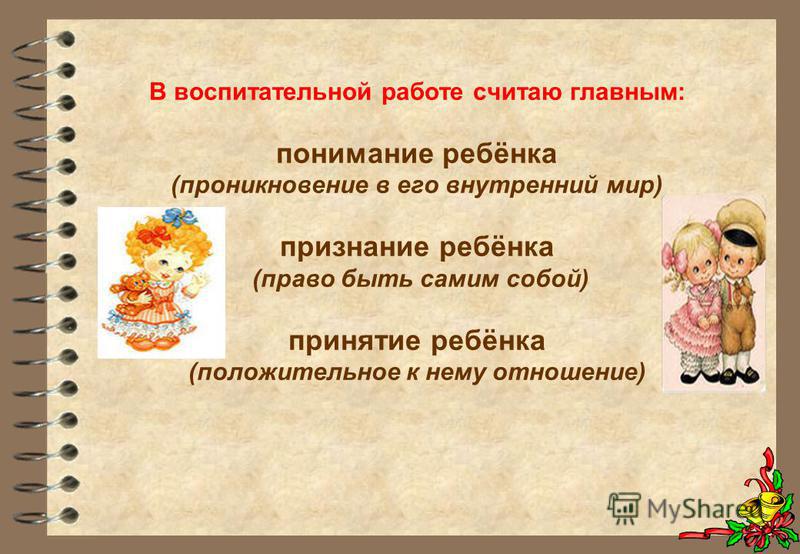 В воспитательной работе считаю главным:

понимание ребёнка
(проникновение в его внутренний мир)

признание ребёнка
(право быть самим собой)

принятие ребёнка
(положительное к нему отношение)

MyShared